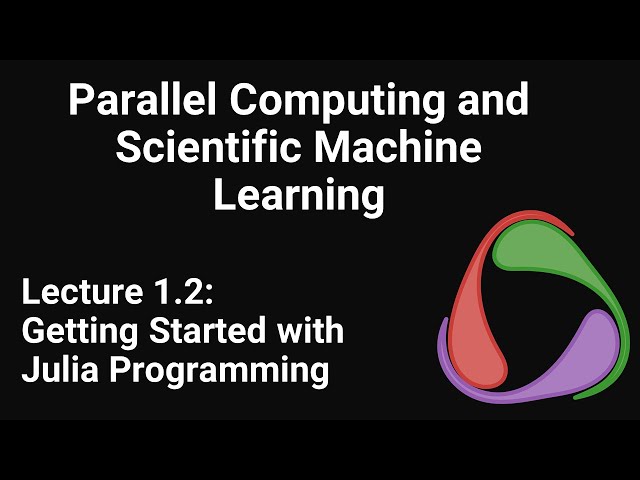 Parallel Computing and Scientific Machine Learning

Lecture 1.2:
Getting Started with Julia Programming